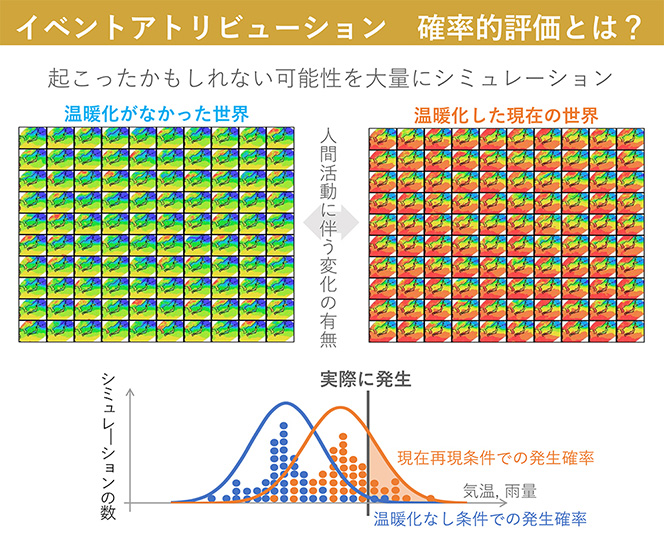 イベントアトリビューション　確率的評価とは？

起こったかもしれない可能性を大量にシミュレーション

温暖化がなかった世界

人間活動に伴う変化の有無

温暖化した現在の世界

シミュレーションの数

実際に発生

現在再現条件での発生確率

気温, 雨量

温暖化なし条件での発生確率